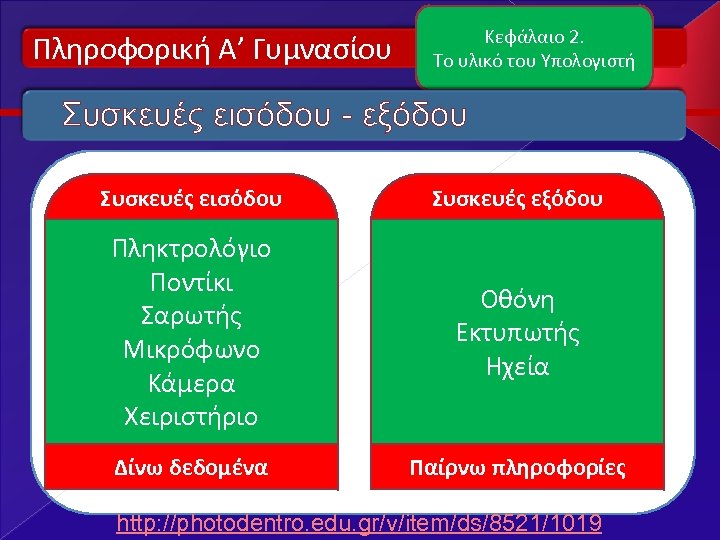 Πληροφορική Α' Γυμνασίου

Κεφάλαιο 2.
Το υλικό του Υπολογιστή

Συσκευές εισόδου - εξόδου

Συσκευές εισόδου

Πληκτρολόγιο
Ποντίκι
Σαρωτής
Μικρόφωνο
Κάμερα
Χειριστήριο

Δίνω δεδομένα

Συσκευές εξόδου

Οθόνη
Εκτυπωτής
Ηχεία

Παίρνω πληροφορίες

http://photodentro.edu.gr/v/item/ds/8521/1019